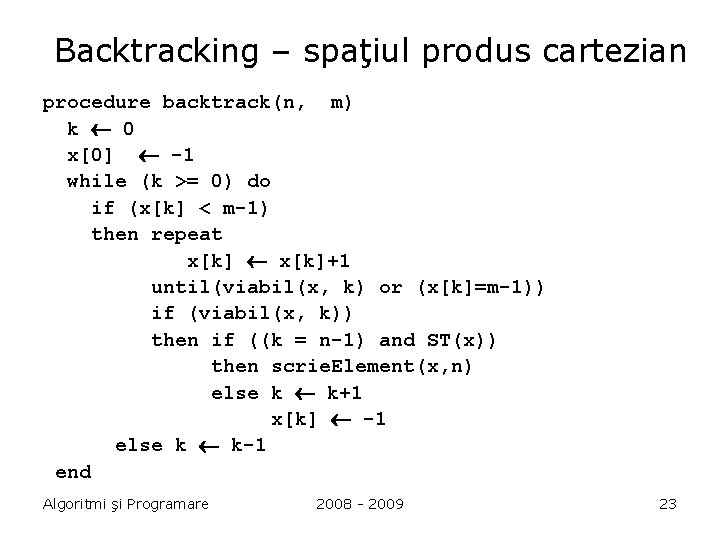 Backtracking – spaţiul produs cartezian

procedure backtrack(n, m)
k $\leftarrow$ 0
x[0] $\leftarrow$ -1
while (k >= 0) do
if (x[k] < m-1)
then repeat
x[k] $\leftarrow$ x[k]+1
until(viabil(x, k) or (x[k]=m-1))
if (viabil(x, k))
then if ((k = n-1) and ST(x))
then scrieElement(x,n)
else k $\leftarrow$ k+1
x[k] $\leftarrow$ -1
else k $\leftarrow$ k-1
end

Algoritmi şi Programare 2008 - 2009 23